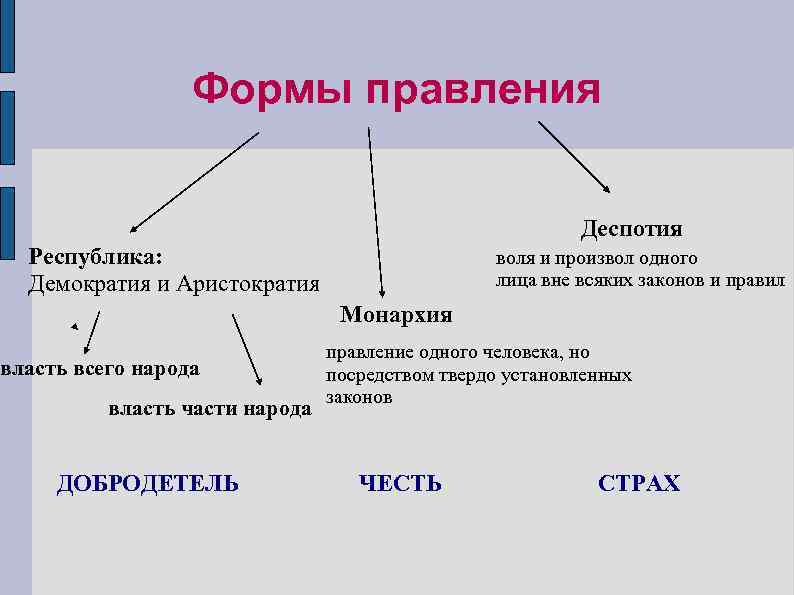 Формы правления

Республика:
Демократия и Аристократия

власть всего народа

власть части народа

Монархия

правление одного человека, но посредством твердо установленных законов

Деспотия

воля и произвол одного лица вне всяких законов и правил

ДОБРОДЕТЕЛЬ

ЧЕСТЬ

СТРАХ